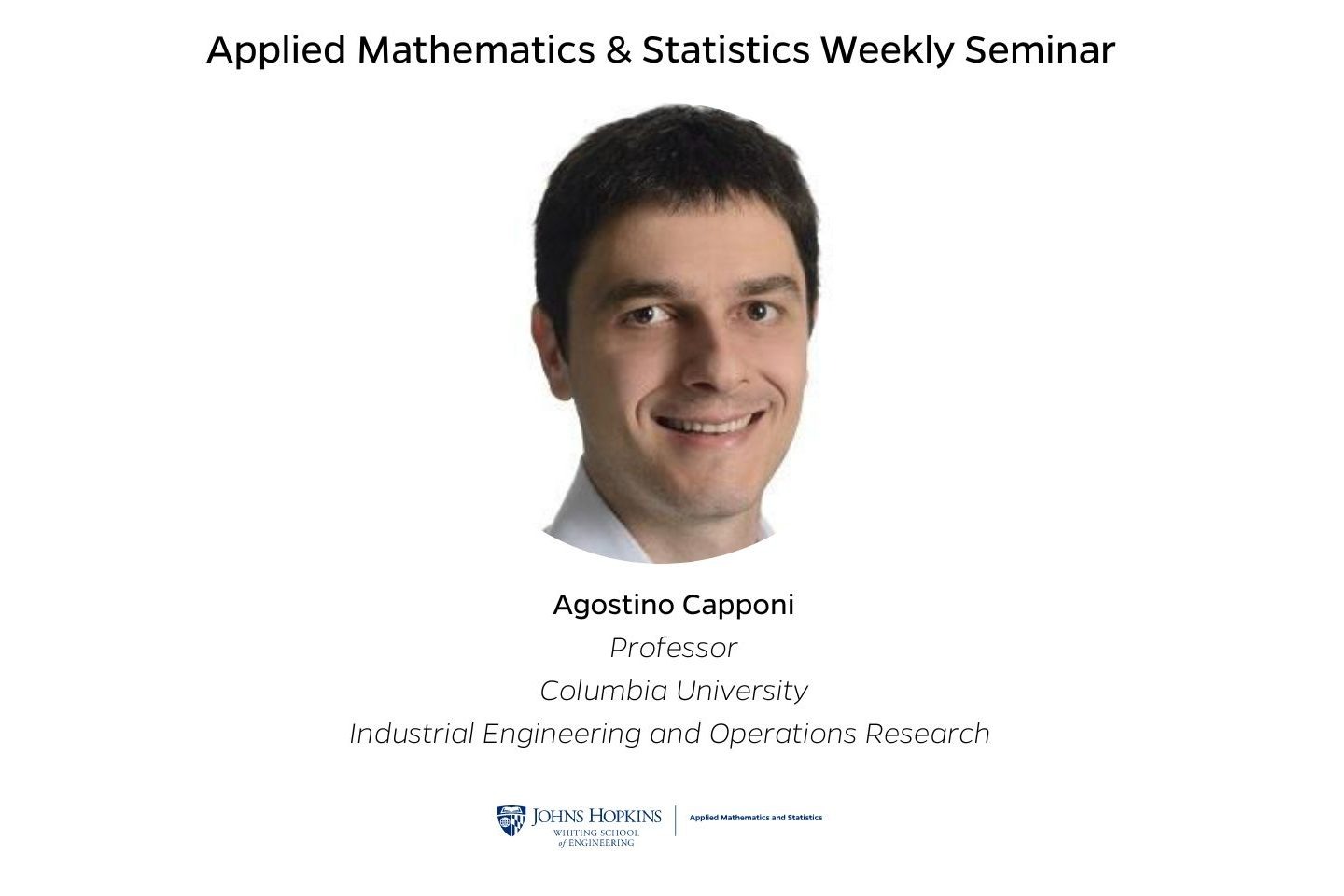 Applied Mathematics & Statistics Weekly Seminar

Agostino Capponi
Professor
Columbia University
Industrial Engineering and Operations Research

JOHNS HOPKINS
WHITING SCHOOL
of ENGINEERING

Applied Mathematics and Statistics